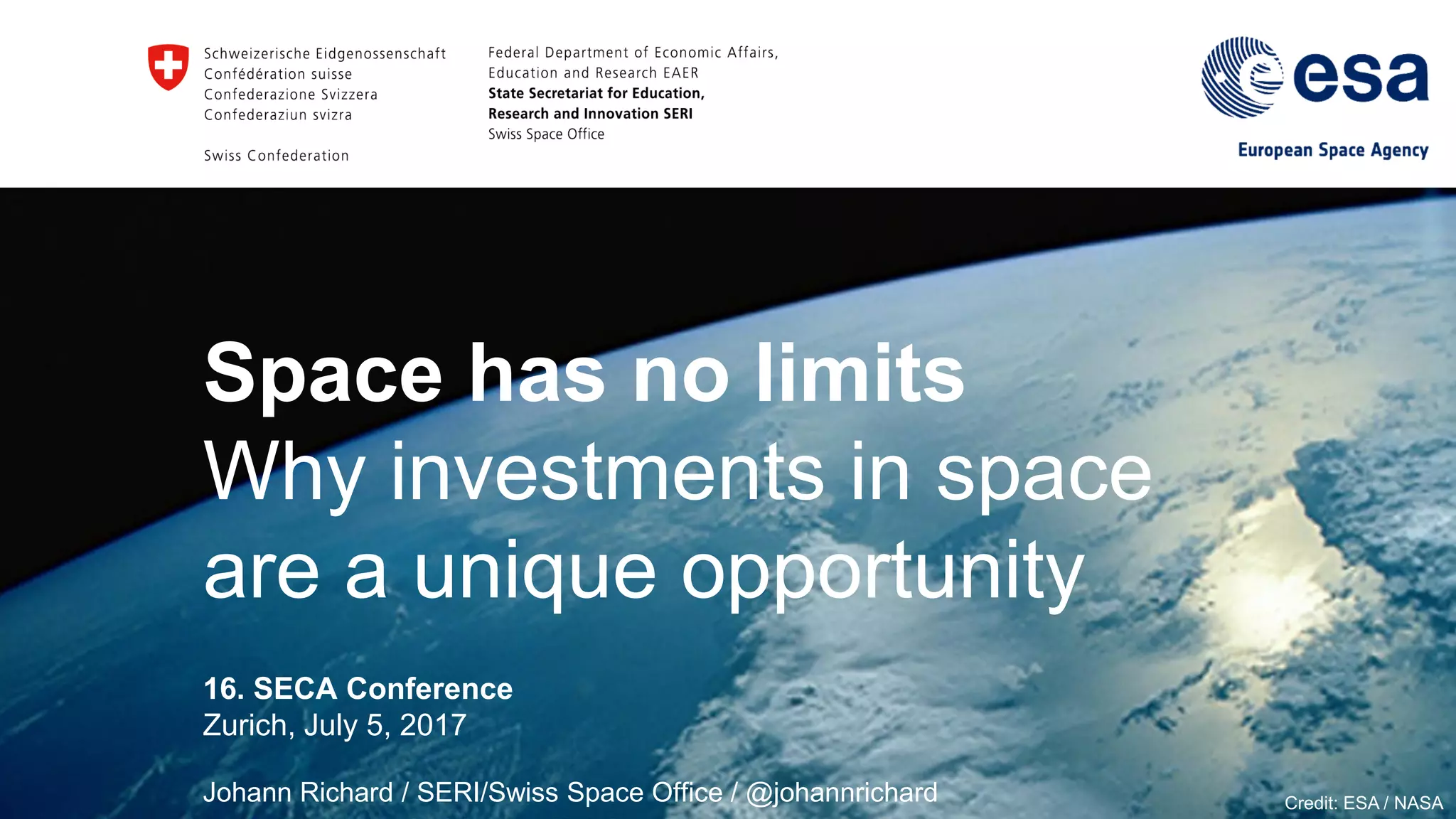 Schweizerische Eidgenossenschaft
Confédération suisse
Confederazione Svizzera
Confederaziun svizra

Swiss Confederation

Federal Department of Economic Affairs, Education and Research EAER
State Secretariat for Education, Research and Innovation SERI
Swiss Space Office

esa
European Space Agency

Space has no limits
Why investments in space are a unique opportunity

16. SECA Conference
Zurich, July 5, 2017

Johann Richard / SERI/Swiss Space Office / @johannrichard

Credit: ESA / NASA